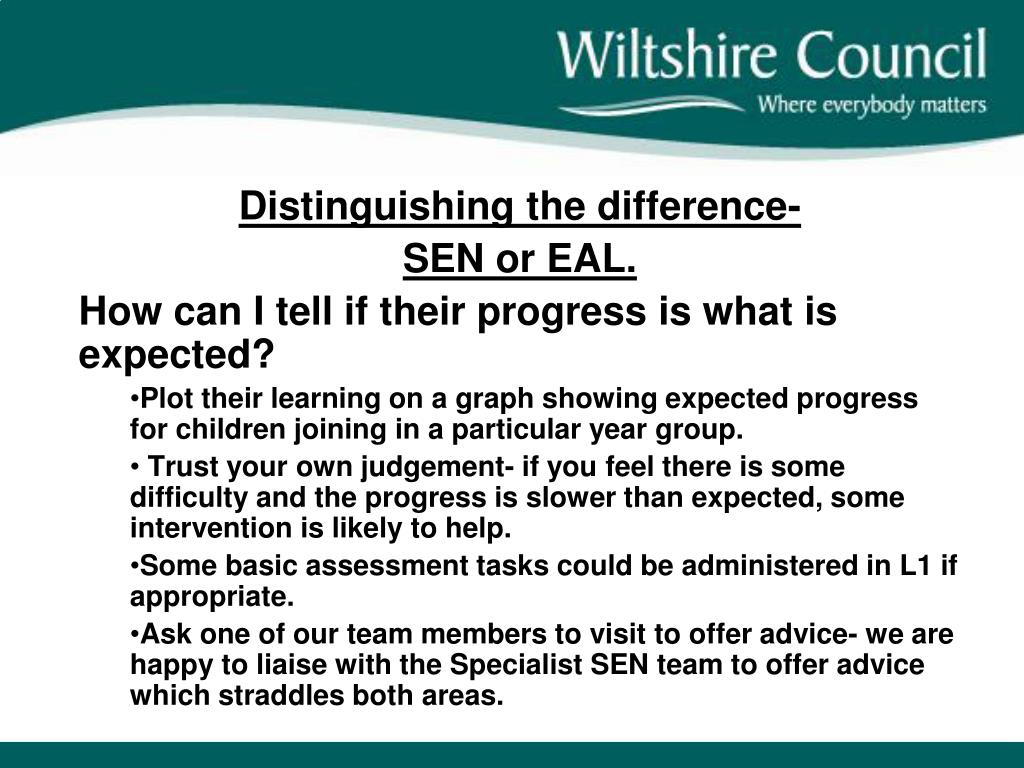 Wiltshire Council
Where everybody matters

Distinguishing the difference-
SEN or EAL.

How can I tell if their progress is what is expected?

•Plot their learning on a graph showing expected progress for children joining in a particular year group.

• Trust your own judgement- if you feel there is some difficulty and the progress is slower than expected, some intervention is likely to help.

•Some basic assessment tasks could be administered in L1 if appropriate.

•Ask one of our team members to visit to offer advice- we are happy to liaise with the Specialist SEN team to offer advice which straddles both areas.